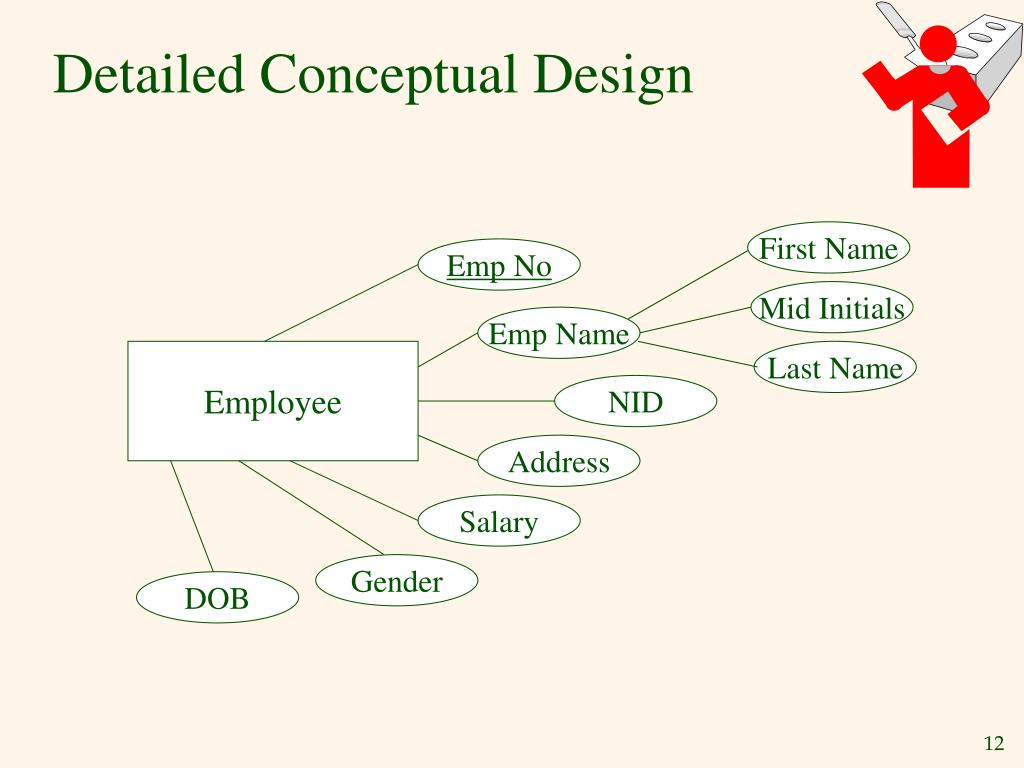 Detailed Conceptual Design

Employee

Emp No

Emp Name

First Name

Mid Initials

Last Name

NID

Address

Salary

Gender

DOB

12